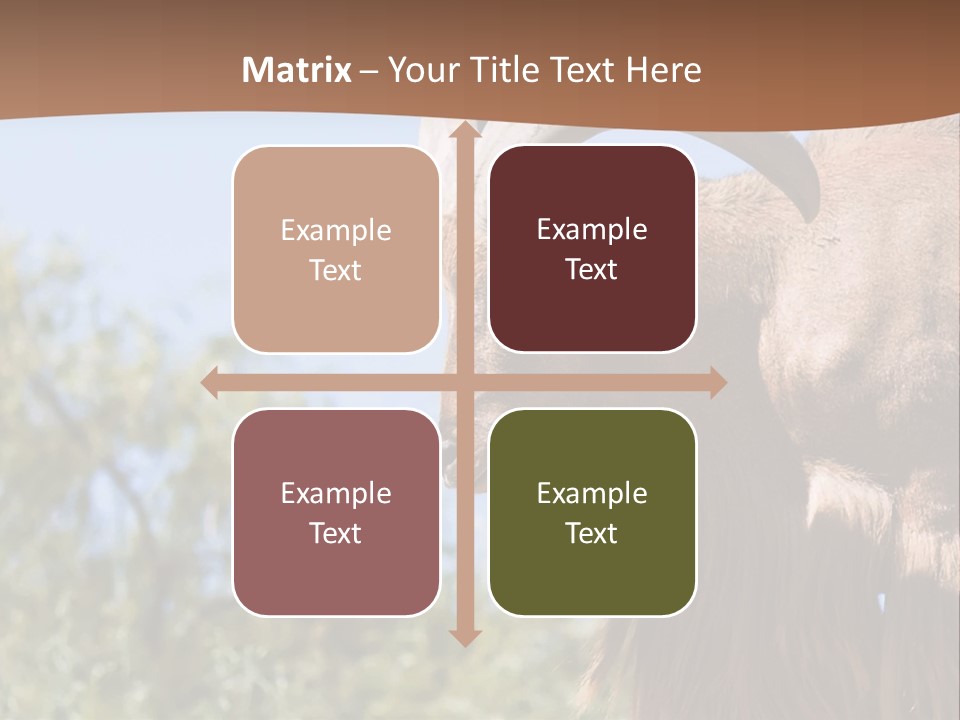 Matrix – Your Title Text Here

Example Text

Example Text

Example Text

Example Text